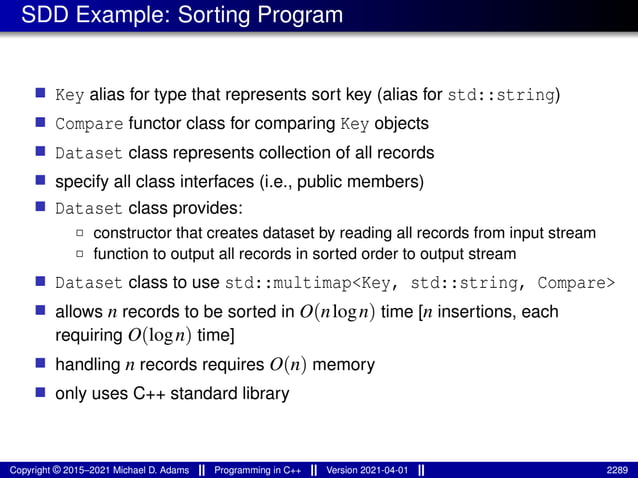 SDD Example: Sorting Program

- Key alias for type that represents sort key (alias for std::string)
- Compare functor class for comparing Key objects
- Dataset class represents collection of all records
- specify all class interfaces (i.e., public members)
- Dataset class provides:
  - constructor that creates dataset by reading all records from input stream
  - function to output all records in sorted order to output stream
- Dataset class to use std::multimap<Key, std::string, Compare>
- allows $n$ records to be sorted in $O(n \log n)$ time [$n$ insertions, each requiring $O(\log n)$ time]
- handling $n$ records requires $O(n)$ memory
- only uses C++ standard library

Copyright © 2015–2021 Michael D. Adams || Programming in C++ || Version 2021-04-01 || 2289